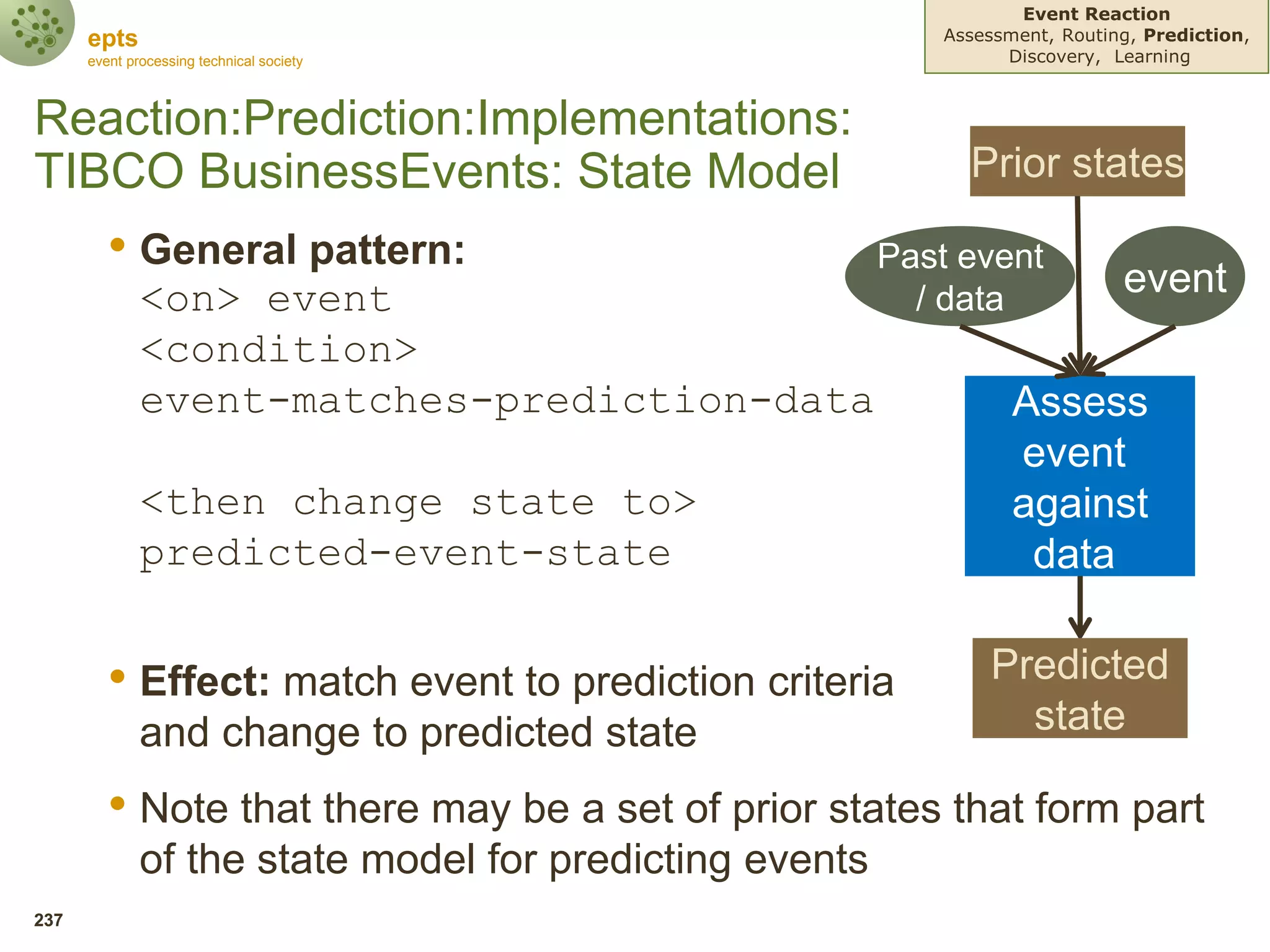 epts
event processing technical society

Event Reaction
Assessment, Routing, Prediction, Discovery, Learning

Reaction:Prediction:Implementations: TIBCO BusinessEvents: State Model

• General pattern:
<on> event
<condition>
event-matches-prediction-data

<then change state to>
predicted-event-state

• Effect: match event to prediction criteria and change to predicted state

• Note that there may be a set of prior states that form part of the state model for predicting events

Prior states

Past event / data

event

Assess event against data

Predicted state

237